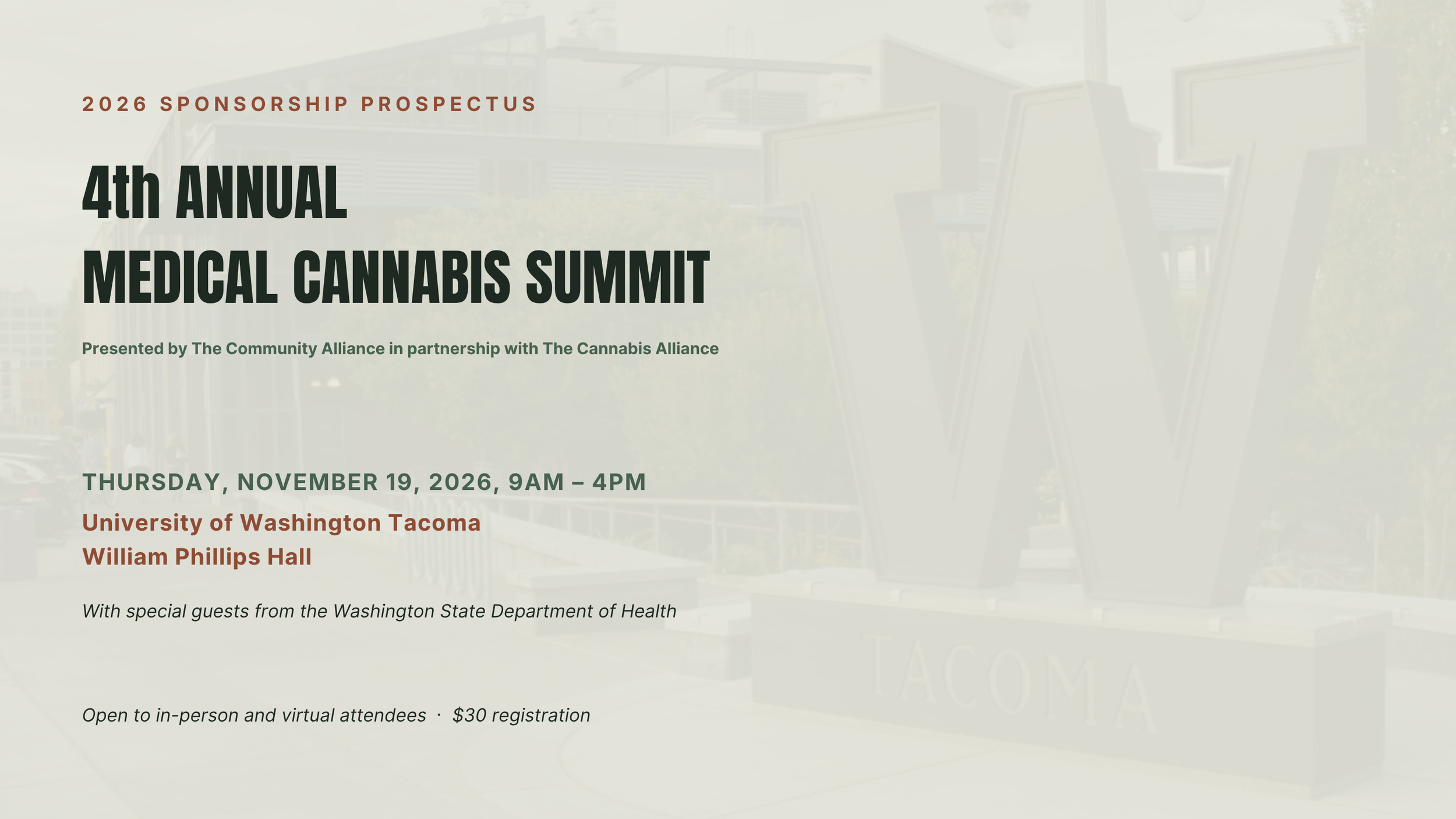 2026 SPONSORSHIP PROSPECTUS

4th ANNUAL
MEDICAL CANNABIS SUMMIT

Presented by The Community Alliance in partnership with The Cannabis Alliance

THURSDAY, NOVEMBER 19, 2026, 9AM – 4PM

University of Washington Tacoma
William Phillips Hall

With special guests from the Washington State Department of Health

Open to in-person and virtual attendees · $30 registration

W

TACOMA